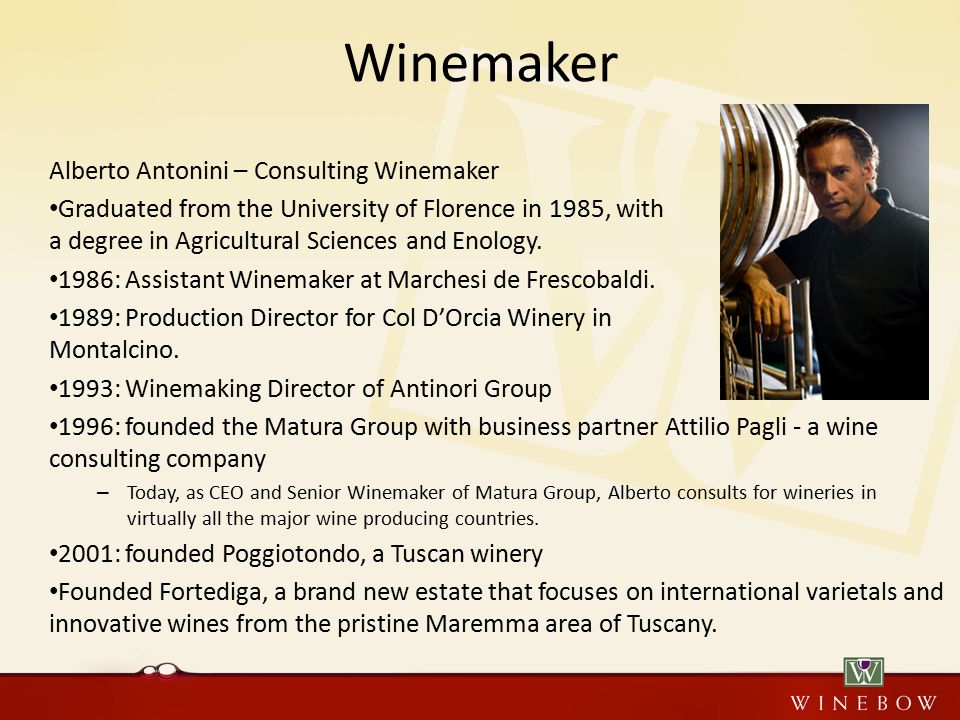 Winemaker

Alberto Antonini – Consulting Winemaker

•Graduated from the University of Florence in 1985, with a degree in Agricultural Sciences and Enology.

•1986: Assistant Winemaker at Marchesi de Frescobaldi.

•1989: Production Director for Col D'Orcia Winery in Montalcino.

•1993: Winemaking Director of Antinori Group

•1996: founded the Matura Group with business partner Attilio Pagli - a wine consulting company

– Today, as CEO and Senior Winemaker of Matura Group, Alberto consults for wineries in virtually all the major wine producing countries.

•2001: founded Poggiotondo, a Tuscan winery

•Founded Fortediga, a brand new estate that focuses on international varietals and innovative wines from the pristine Maremma area of Tuscany.

WINEBOW